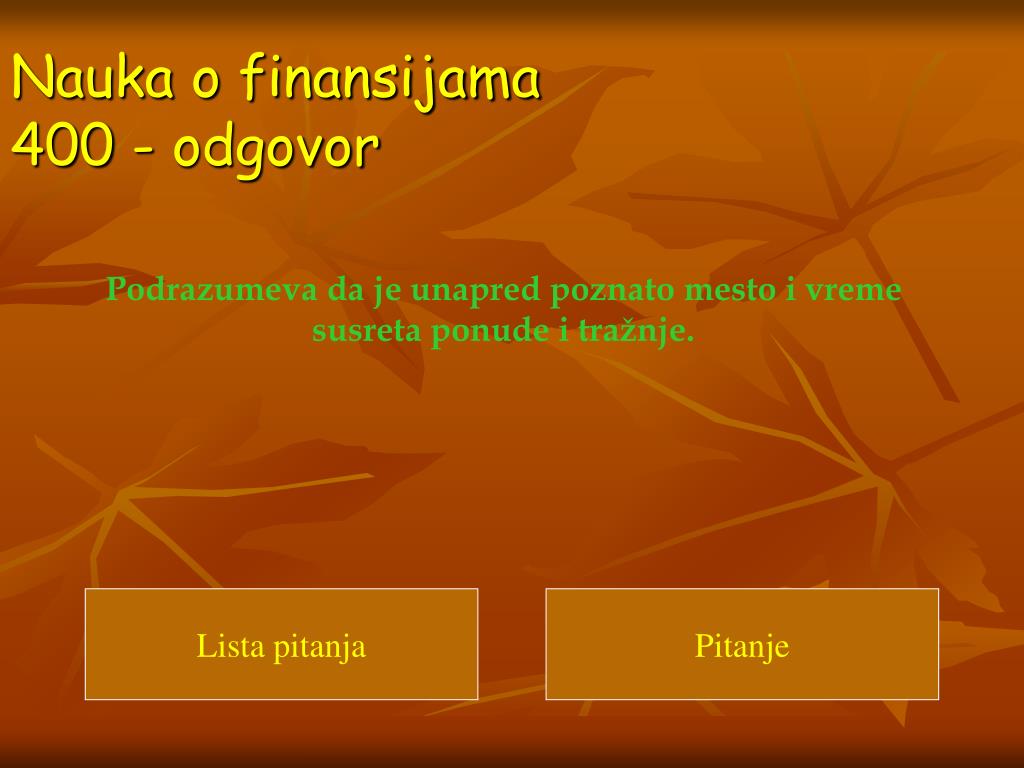 Nauka o finansijama
400 - odgovor

Podrazumeva da je unapred poznato mesto i vreme susreta ponude i tražnje.

Lista pitanja

Pitanje